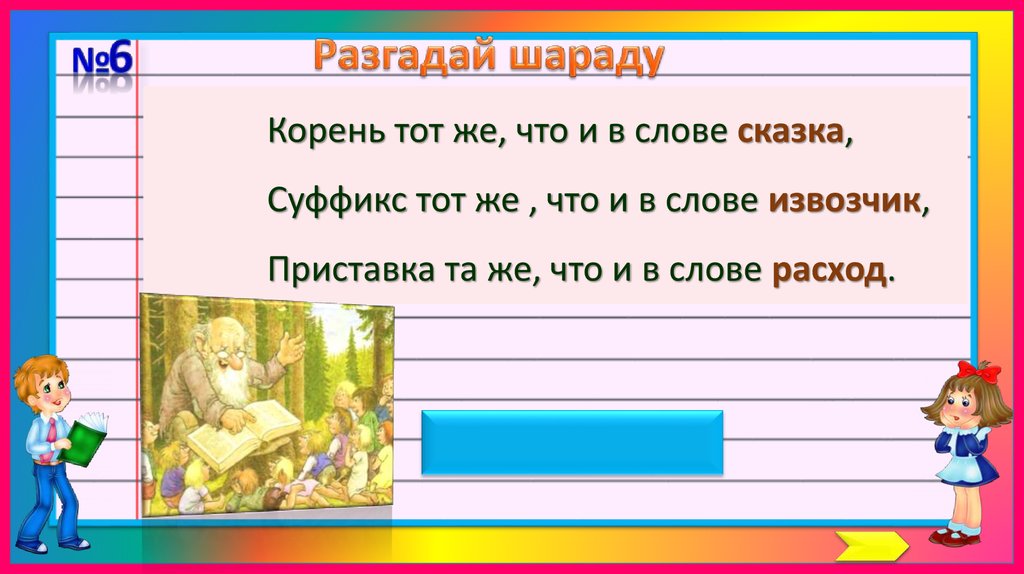 №6

Разгадай шараду

Корень тот же, что и в слове сказка,

Суффикс тот же , что и в слове извозчик,

Приставка та же, что и в слове расход.